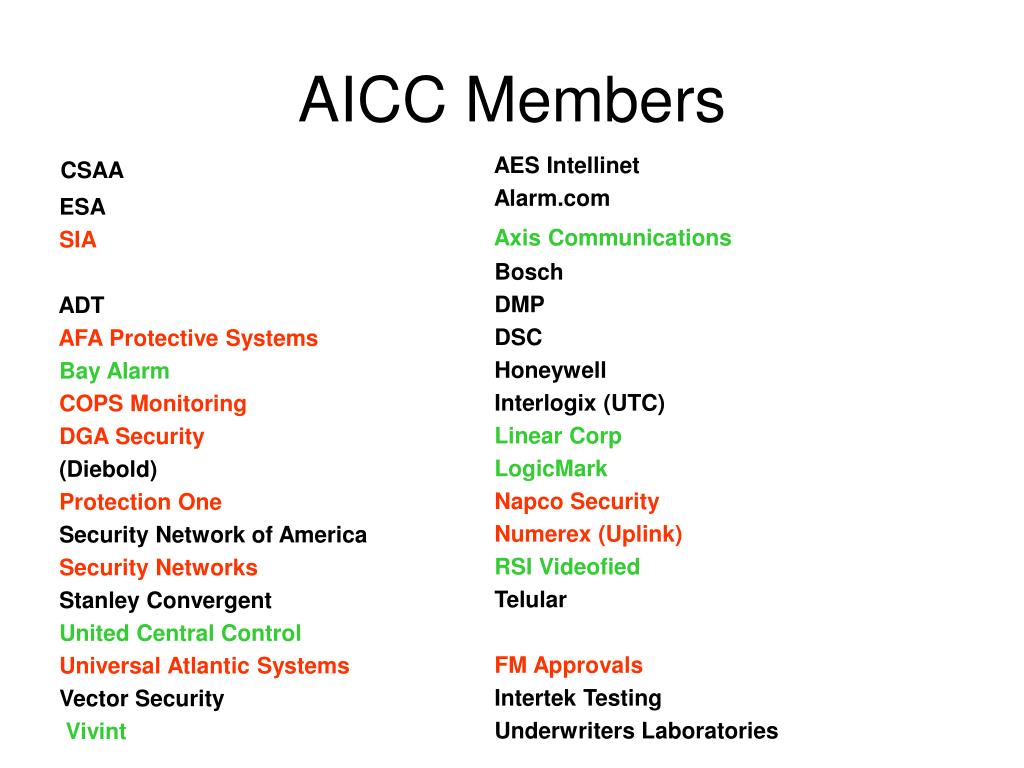 AICC Members

CSAA
ESA
SIA

ADT
AFA Protective Systems
Bay Alarm
COPS Monitoring
DGA Security
(Diebold)
Protection One
Security Network of America
Security Networks
Stanley Convergent
United Central Control
Universal Atlantic Systems
Vector Security
Vivint

AES Intellinet
Alarm.com
Axis Communications
Bosch
DMP
DSC
Honeywell
Interlogix (UTC)
Linear Corp
LogicMark
Napco Security
Numerex (Uplink)
RSI Videofied
Telular

FM Approvals
Intertek Testing
Underwriters Laboratories